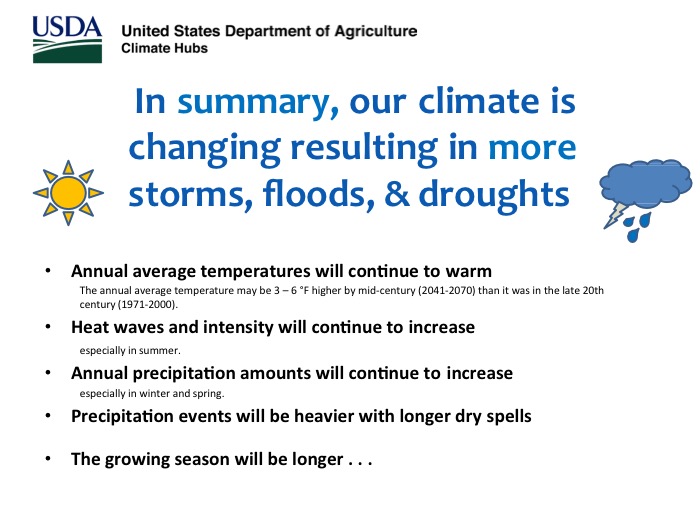 USDA
United States Department of Agriculture
Climate Hubs

In summary, our climate is changing resulting in more storms, floods, & droughts

• Annual average temperatures will continue to warm
The annual average temperature may be 3 – 6 °F higher by mid-century (2041-2070) than it was in the late 20th century (1971-2000).

• Heat waves and intensity will continue to increase
especially in summer.

• Annual precipitation amounts will continue to increase
especially in winter and spring.

• Precipitation events will be heavier with longer dry spells

• The growing season will be longer . . .